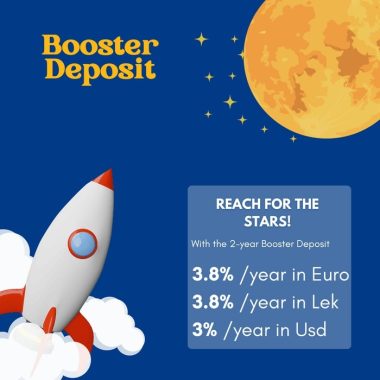 Booster Deposit

REACH FOR THE STARS!

With the 2-year Booster Deposit

3.8% /year in Euro
3.8% /year in Lek
3% /year in Usd